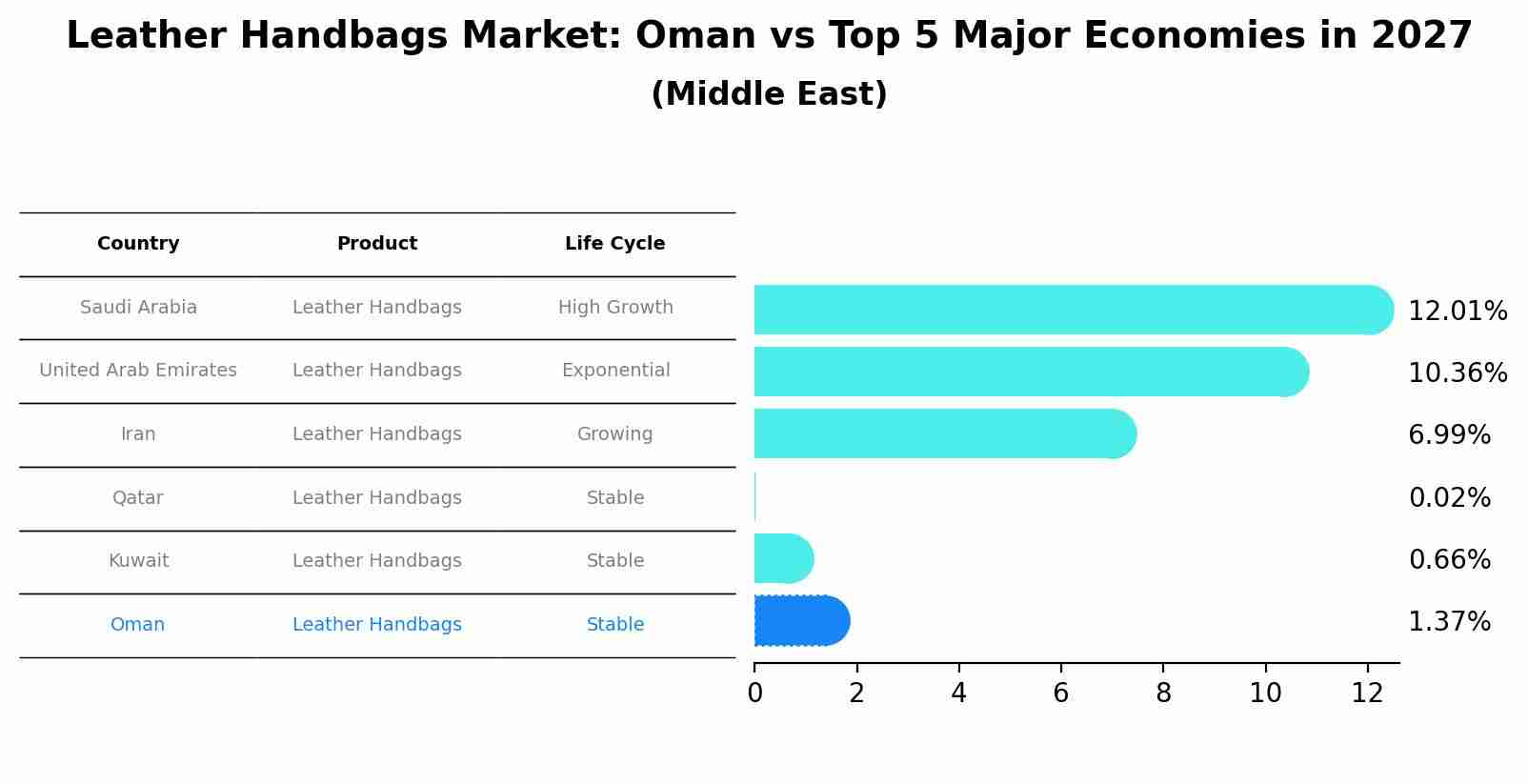 Leather Handbags Market: Oman vs Top 5 Major Economies in 2027
(Middle East)

| Country | Product | Life Cycle |
|---|---|---|
| Saudi Arabia | Leather Handbags | High Growth |
| United Arab Emirates | Leather Handbags | Exponential |
| Iran | Leather Handbags | Growing |
| Qatar | Leather Handbags | Stable |
| Kuwait | Leather Handbags | Stable |
| Oman | Leather Handbags | Stable |

12.01%
10.36%
6.99%
0.02%
0.66%
1.37%

0 2 4 6 8 10 12